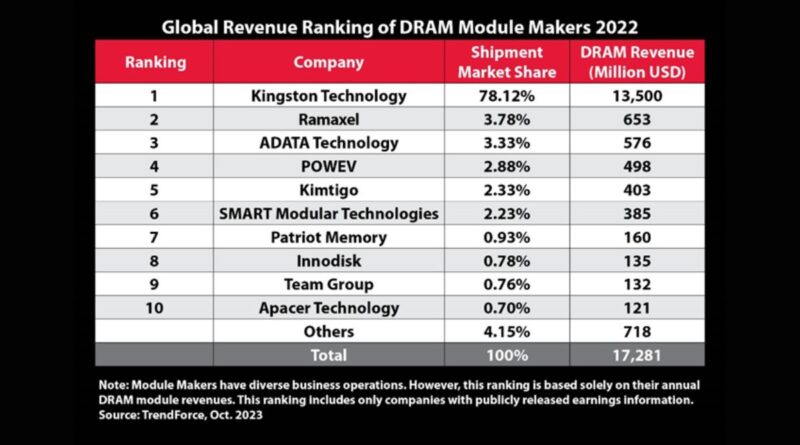 Global Revenue Ranking of DRAM Module Makers 2022

| Ranking | Company | Shipment Market Share | DRAM Revenue (Million USD) |
|---|---|---|---|
| 1 | Kingston Technology | 78.12% | 13,500 |
| 2 | Ramaxel | 3.78% | 653 |
| 3 | ADATA Technology | 3.33% | 576 |
| 4 | POWEV | 2.88% | 498 |
| 5 | Kimtigo | 2.33% | 403 |
| 6 | SMART Modular Technologies | 2.23% | 385 |
| 7 | Patriot Memory | 0.93% | 160 |
| 8 | Innodisk | 0.78% | 135 |
| 9 | Team Group | 0.76% | 132 |
| 10 | Apacer Technology | 0.70% | 121 |
| | Others | 4.15% | 718 |
| | Total | 100% | 17,281 |

Note: Module Makers have diverse business operations. However, this ranking is based solely on their annual DRAM module revenues. This ranking includes only companies with publicly released earnings information.
Source: TrendForce, Oct. 2023